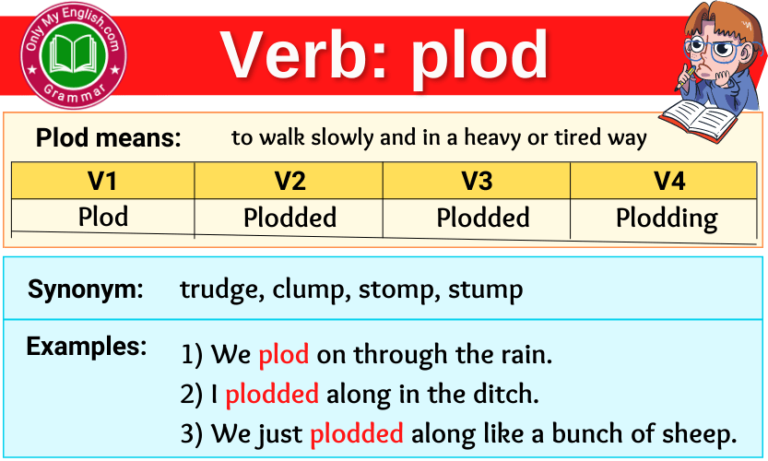 Only My English.com
Grammar

Verb: plod

Plod means: to walk slowly and in a heavy or tired way

| V1 | V2 | V3 | V4 |
|---|---|---|---|
| Plod | Plodded | Plodded | Plodding |

Synonym: trudge, clump, stomp, stump

Examples:
1) We plod on through the rain.
2) I plodded along in the ditch.
3) We just plodded along like a bunch of sheep.